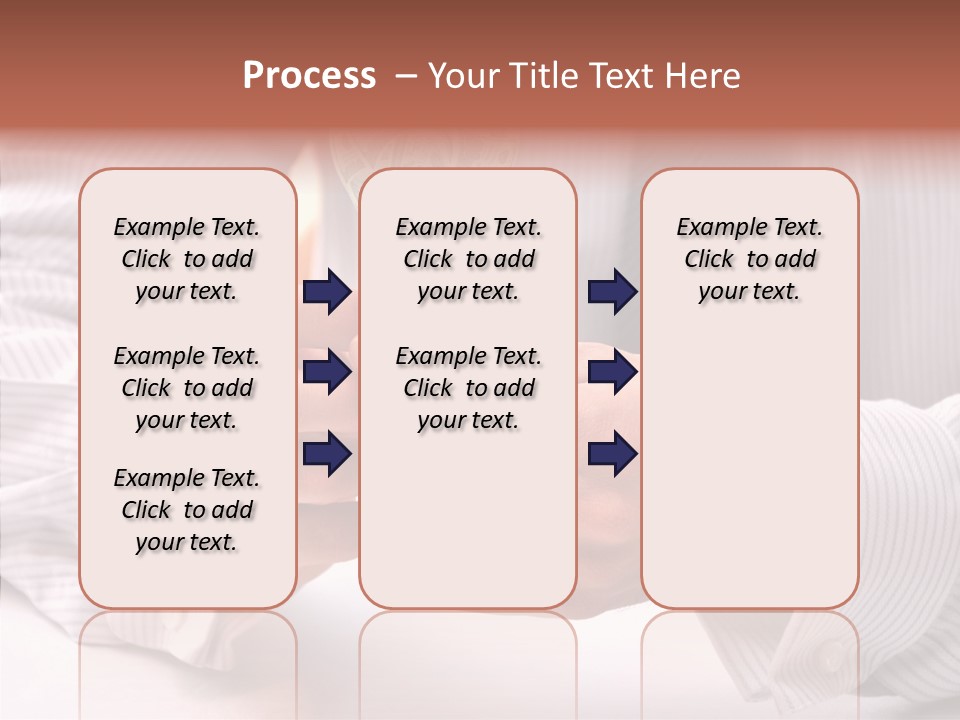 Process – Your Title Text Here

Example Text. Click to add your text.

Example Text. Click to add your text.

Example Text. Click to add your text.

Example Text. Click to add your text.

Example Text. Click to add your text.

Example Text. Click to add your text.